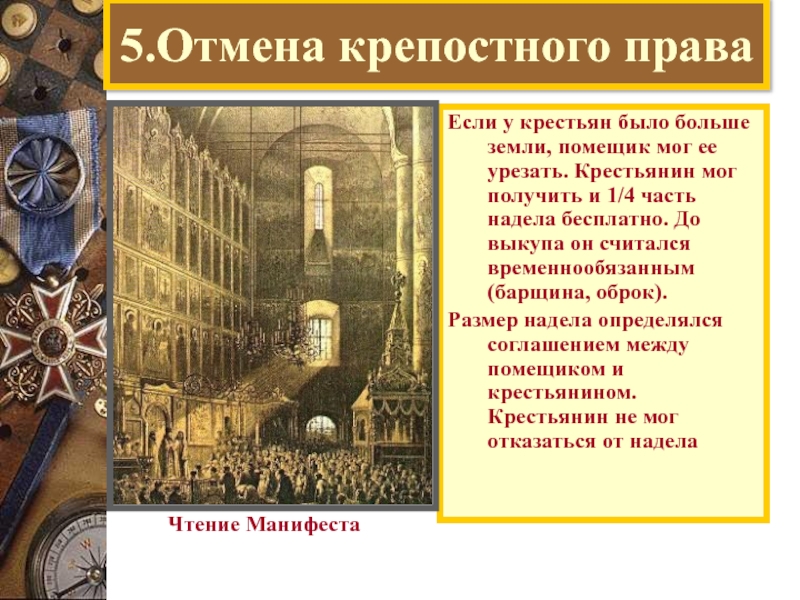 5.Отмена крепостного права

Если у крестьян было больше земли, помещик мог ее урезать. Крестьянин мог получить и 1/4 часть надела бесплатно. До выкупа он считался временнообязанным (барщина, оброк).

Размер надела определялся соглашением между помещиком и крестьянином. Крестьянин не мог отказаться от надела

Чтение Манифеста